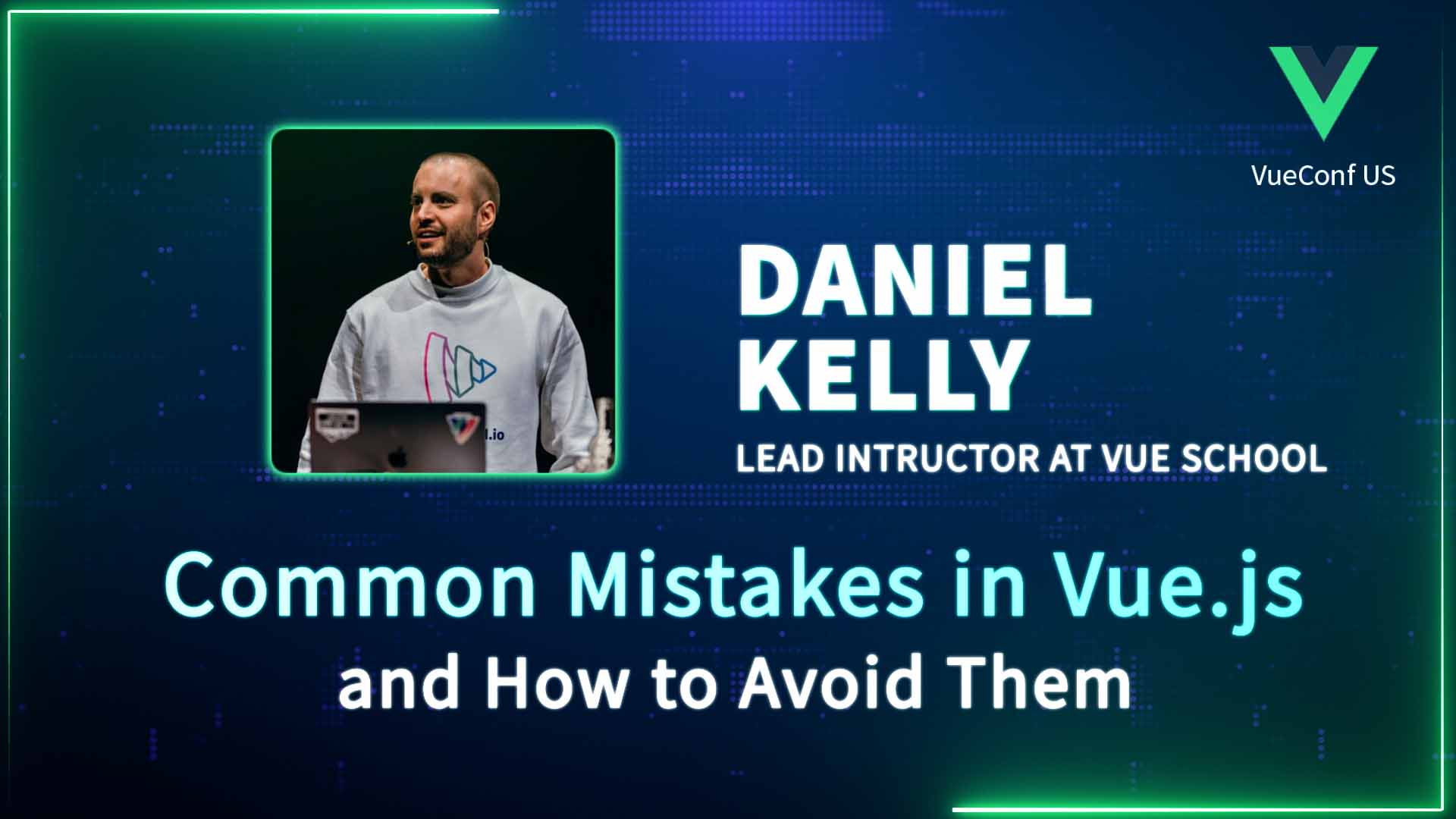 VueConf US

DANIEL KELLY

LEAD INTRUCTOR AT VUE SCHOOL

Common Mistakes in Vue.js
and How to Avoid Them